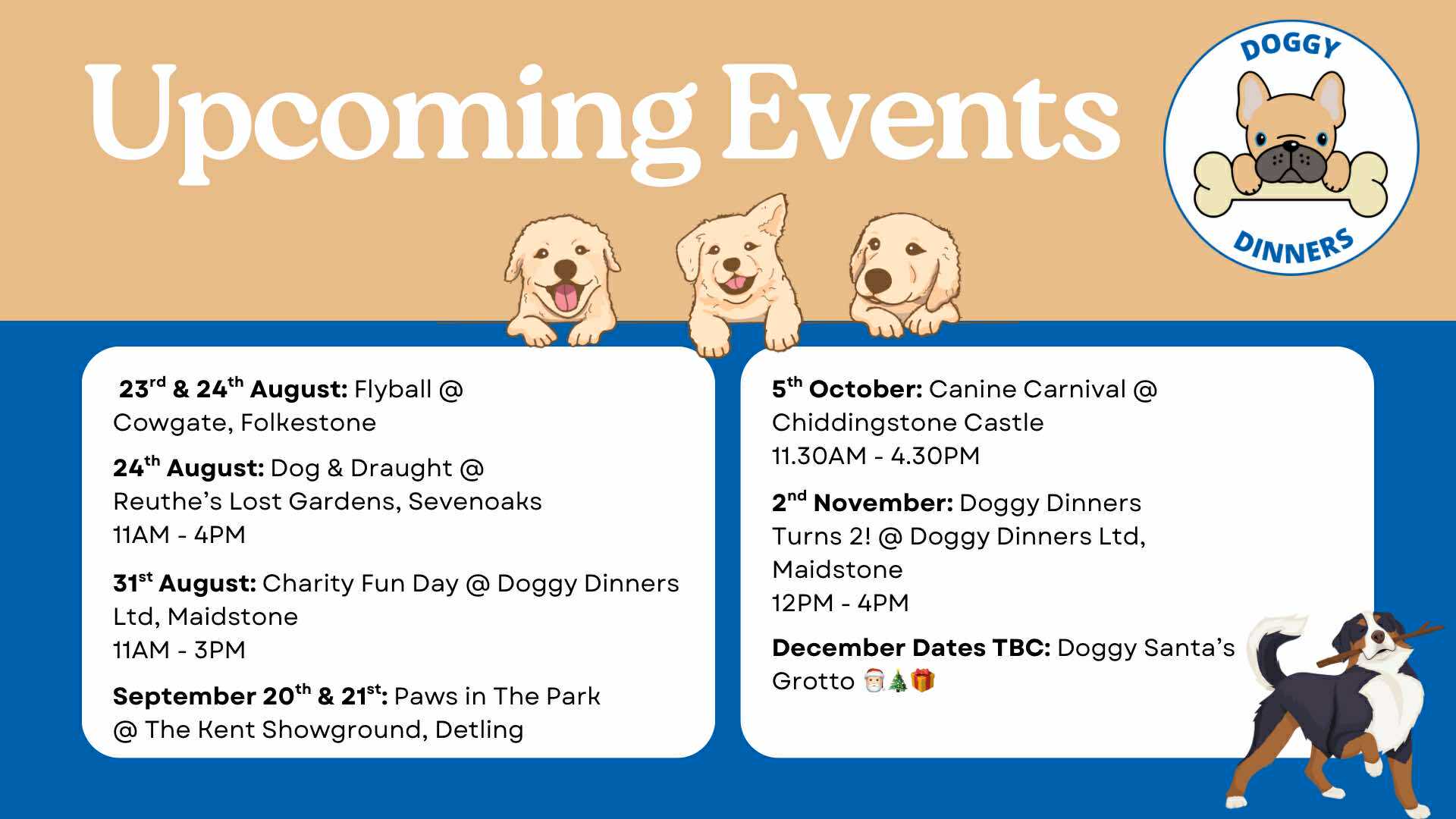 Upcoming Events

DOGGY DINNERS

23rd & 24th August: Flyball @ Cowgate, Folkestone

24th August: Dog & Draught @ Reuthe's Lost Gardens, Sevenoaks
11AM - 4PM

31st August: Charity Fun Day @ Doggy Dinners Ltd, Maidstone
11AM - 3PM

September 20th & 21st: Paws in The Park @ The Kent Showground, Detling

5th October: Canine Carnival @ Chiddingstone Castle
11.30AM - 4.30PM

2nd November: Doggy Dinners Turns 2! @ Doggy Dinners Ltd, Maidstone
12PM - 4PM

December Dates TBC: Doggy Santa's Grotto 🎅🎄🎁